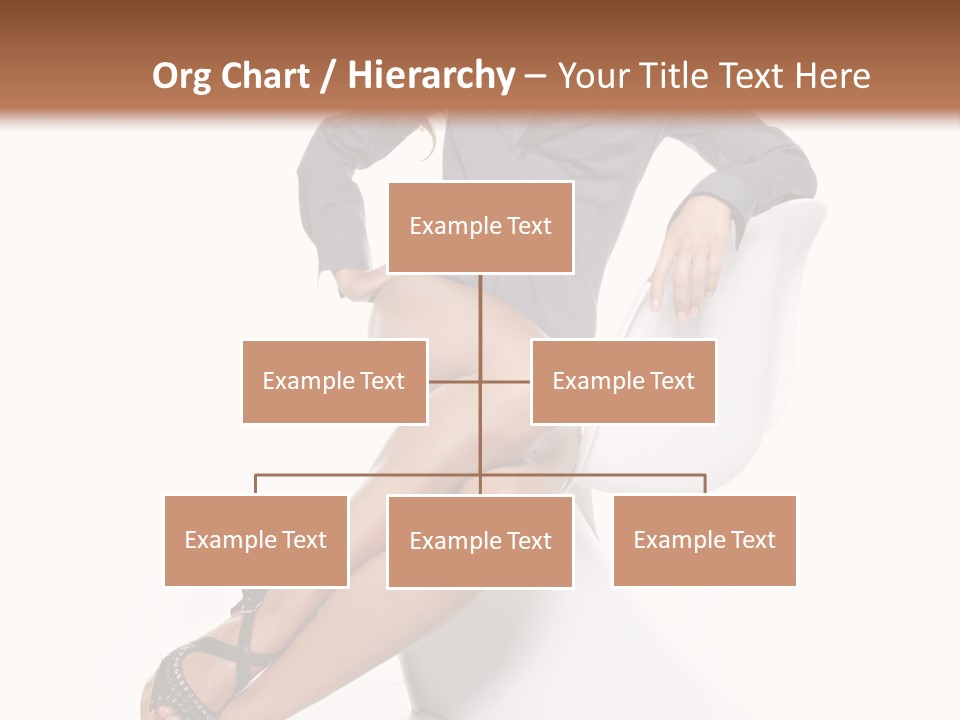 Org Chart / Hierarchy – Your Title Text Here

Example Text

Example Text

Example Text

Example Text

Example Text

Example Text